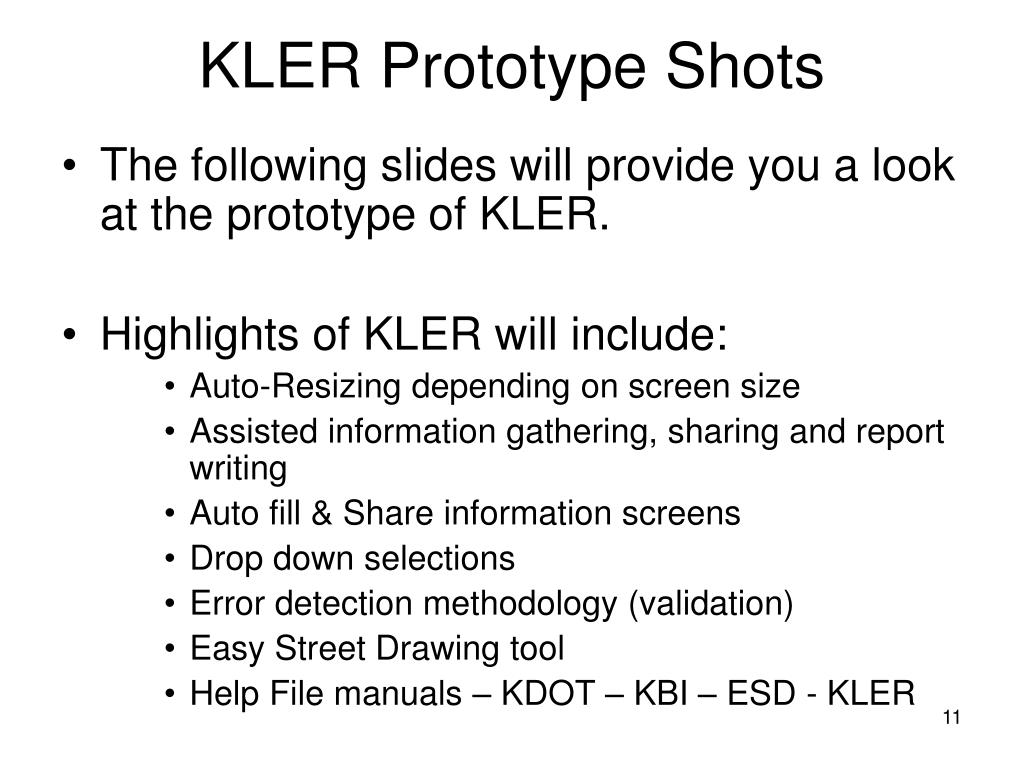 KLER Prototype Shots

• The following slides will provide you a look at the prototype of KLER.

• Highlights of KLER will include:
  • Auto-Resizing depending on screen size
  • Assisted information gathering, sharing and report writing
  • Auto fill & Share information screens
  • Drop down selections
  • Error detection methodology (validation)
  • Easy Street Drawing tool
  • Help File manuals – KDOT – KBI – ESD - KLER

11